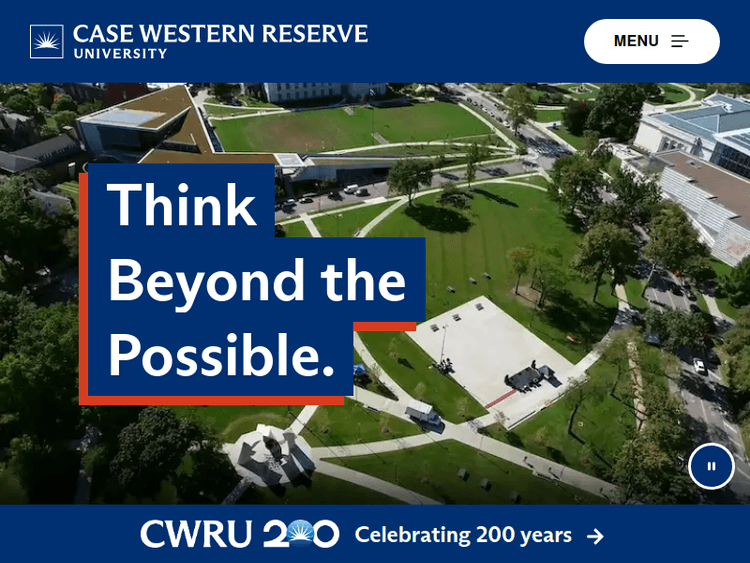 CASE WESTERN RESERVE
UNIVERSITY

MENU

Think Beyond the Possible.

CWRU 200 Celebrating 200 years →